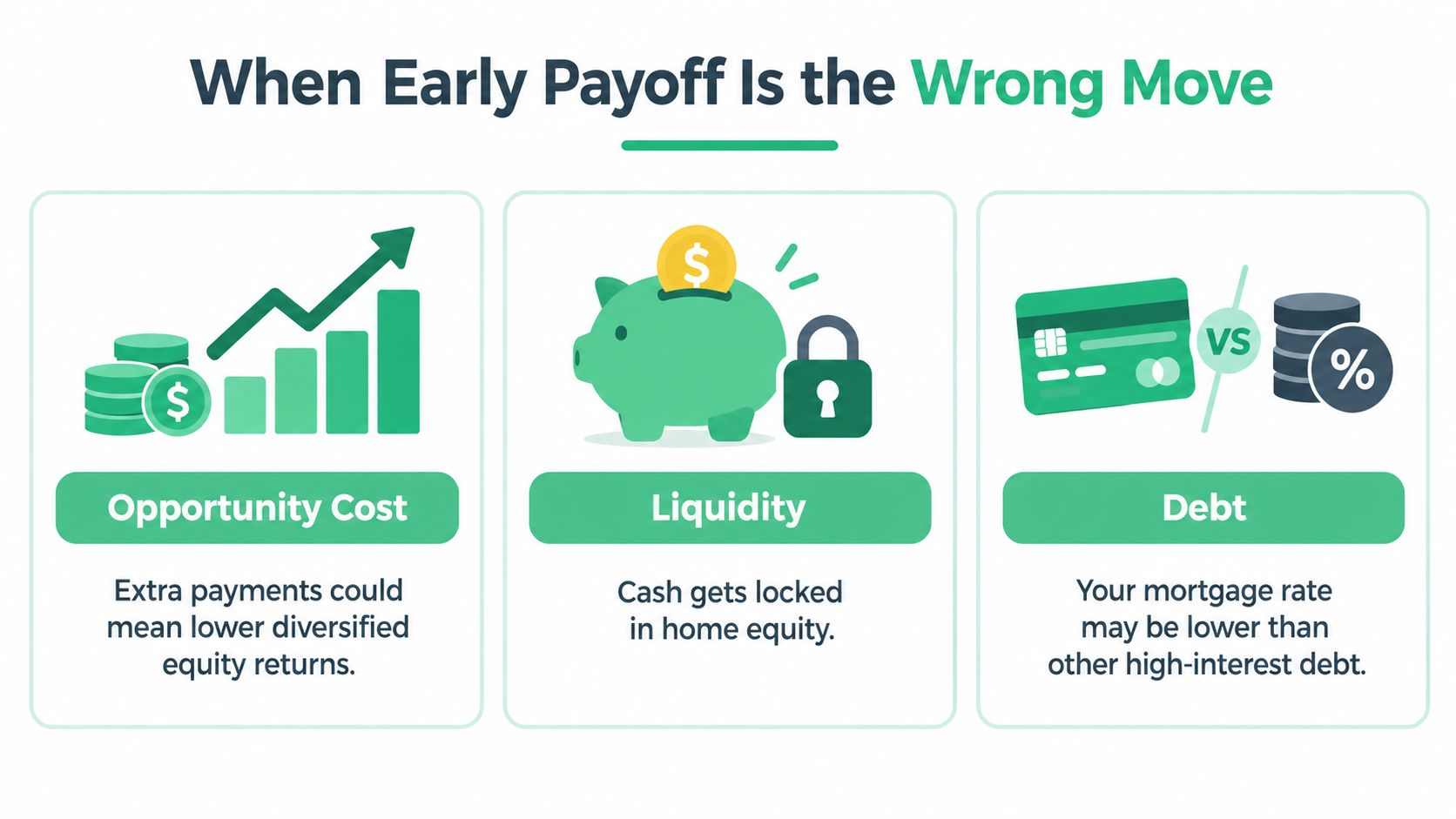 When Early Payoff Is the Wrong Move

$

Opportunity Cost

Extra payments could mean lower diversified equity returns.

$

Liquidity

Cash gets locked in home equity.

VS

%

Debt

Your mortgage rate may be lower than other high-interest debt.